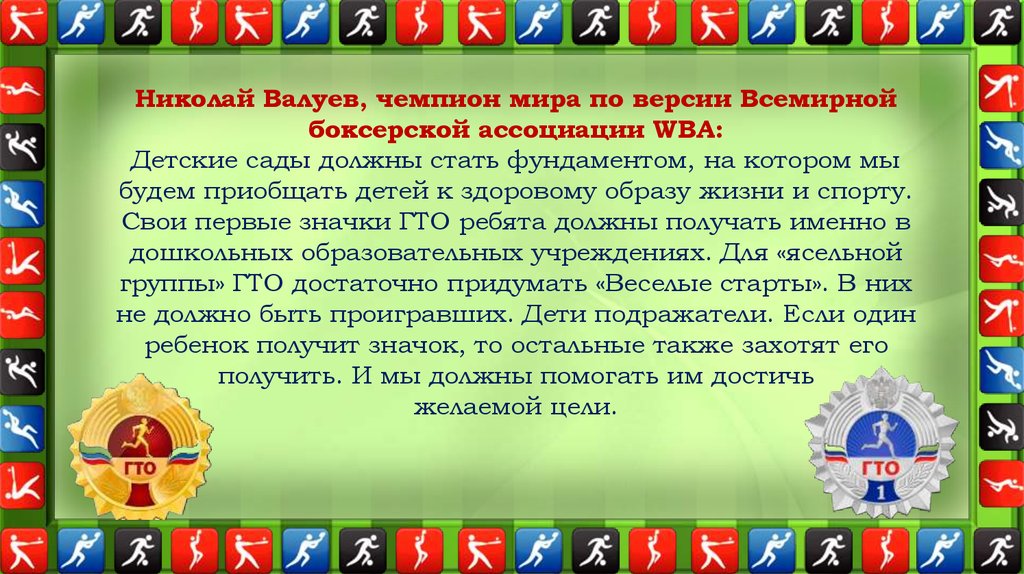 Николай Валуев, чемпион мира по версии Всемирной боксерской ассоциации WBA:
Детские сады должны стать фундаментом, на котором мы будем приобщать детей к здоровому образу жизни и спорту. Свои первые значки ГТО ребята должны получать именно в дошкольных образовательных учреждениях. Для «ясельной группы» ГТО достаточно придумать «Веселые старты». В них не должно быть проигравших. Дети подражатели. Если один ребенок получит значок, то остальные также захотят его получить. И мы должны помогать им достичь желаемой цели.

ГТО

ГТО
1